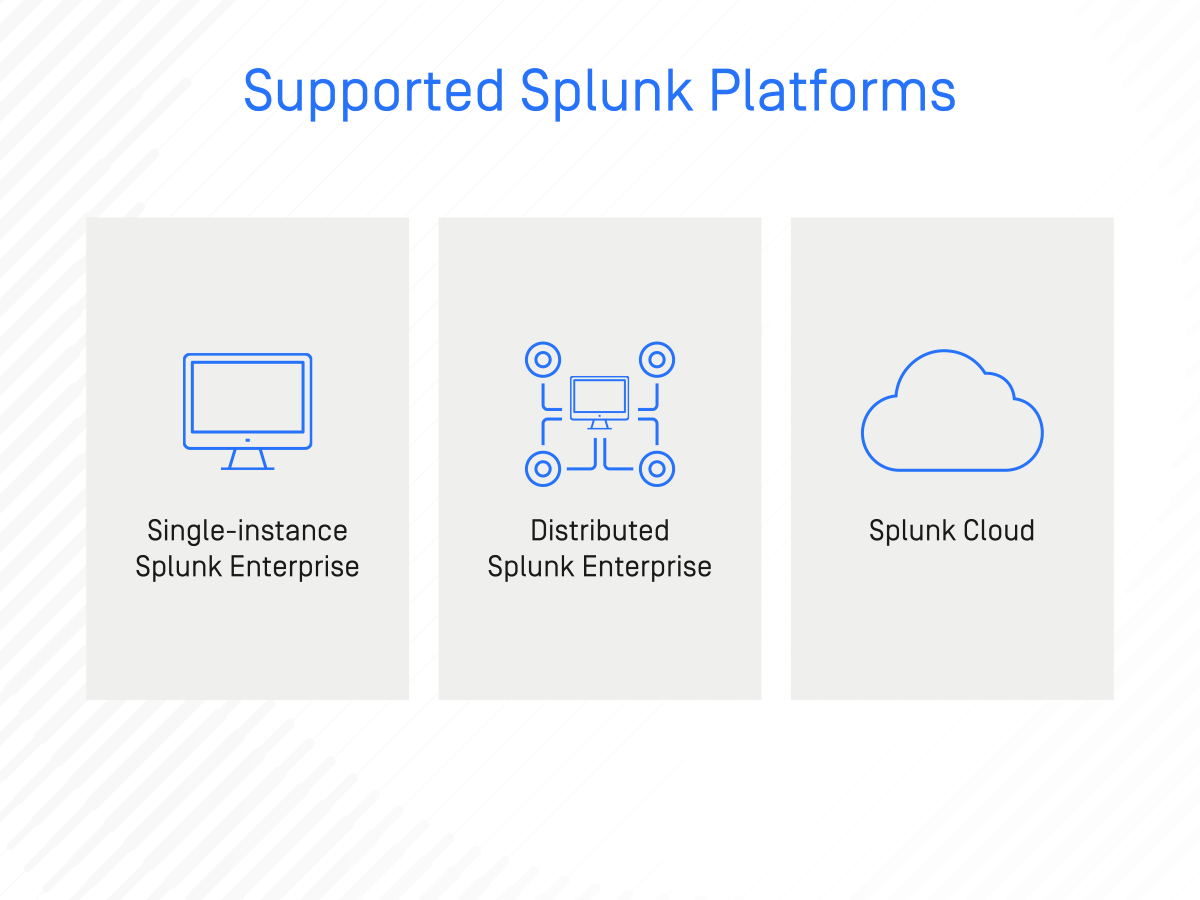 Supported Splunk Platforms

Single-instance
Splunk Enterprise

Distributed
Splunk Enterprise

Splunk Cloud